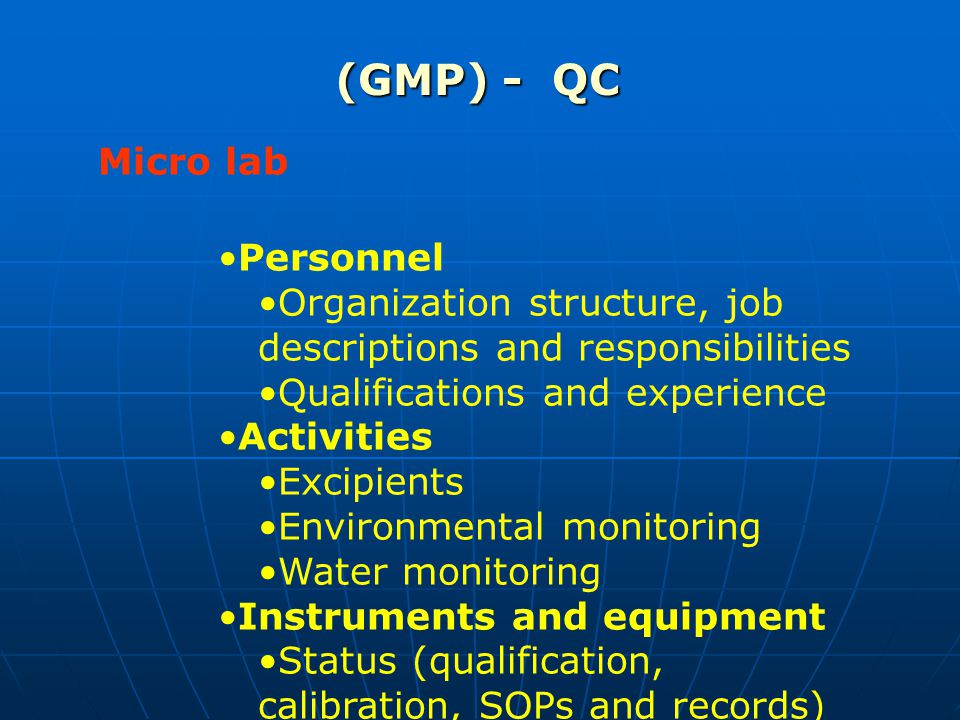 (GMP) - QC

Micro lab

•Personnel
•Organization structure, job descriptions and responsibilities
•Qualifications and experience
•Activities
•Excipients
•Environmental monitoring
•Water monitoring
•Instruments and equipment
•Status (qualification, calibration, SOPs and records)